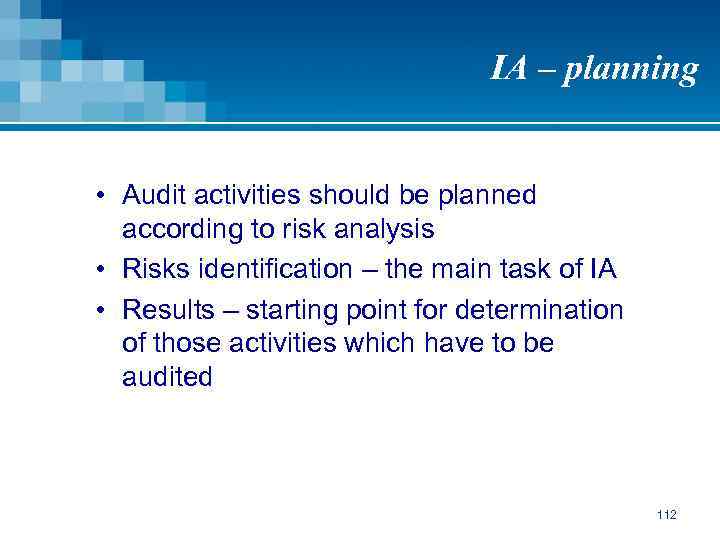 IA – planning

• Audit activities should be planned according to risk analysis
• Risks identification – the main task of IA
• Results – starting point for determination of those activities which have to be audited

112